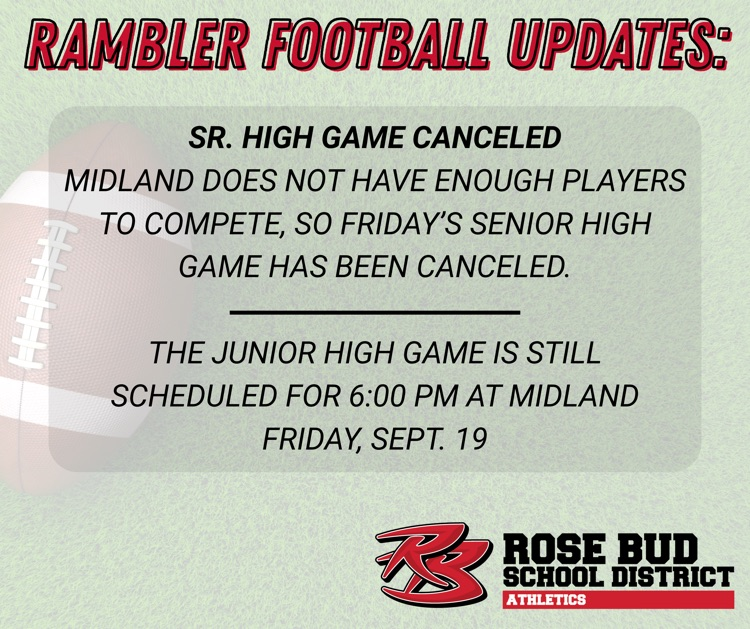 RAMBLER FOOTBALL UPDATES:

SR. HIGH GAME CANCELED
MIDLAND DOES NOT HAVE ENOUGH PLAYERS TO COMPETE, SO FRIDAY'S SENIOR HIGH GAME HAS BEEN CANCELED.

THE JUNIOR HIGH GAME IS STILL SCHEDULED FOR 6:00 PM AT MIDLAND FRIDAY, SEPT. 19

RB
ROSE BUD
SCHOOL DISTRICT
ATHLETICS